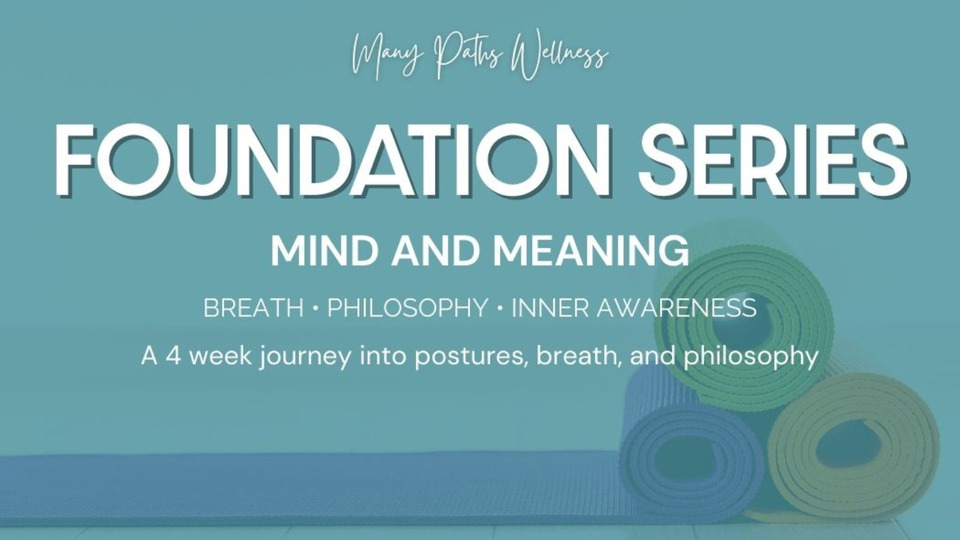 Many Paths Wellness

FOUNDATION SERIES

MIND AND MEANING

BREATH • PHILOSOPHY • INNER AWARENESS

A 4 week journey into postures, breath, and philosophy